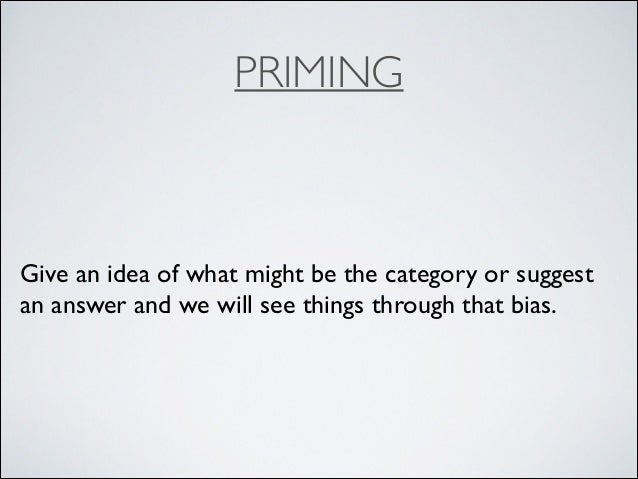 PRIMING

Give an idea of what might be the category or suggest an answer and we will see things through that bias.